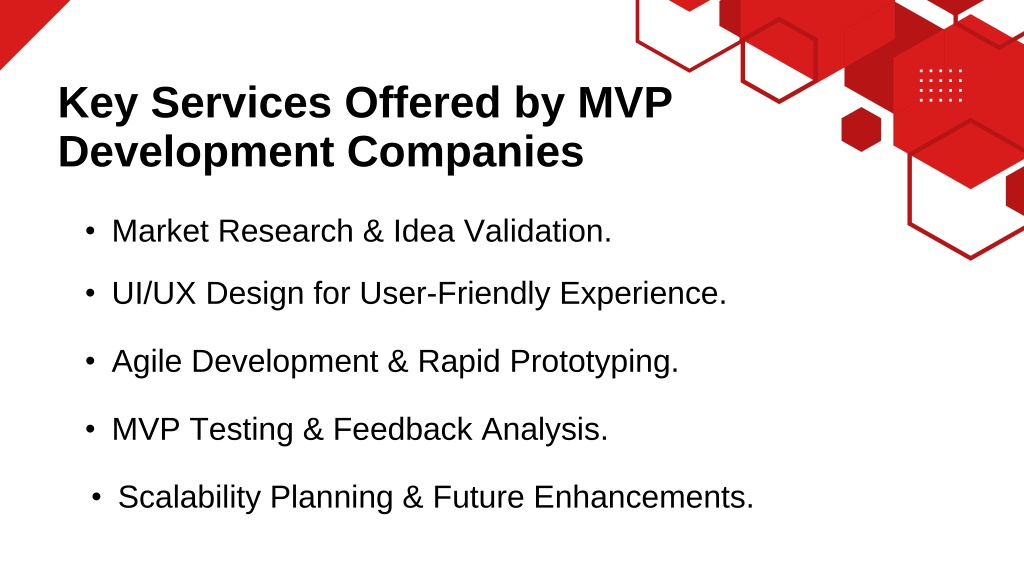 Key Services Offered by MVP Development Companies

• Market Research & Idea Validation.
• UI/UX Design for User-Friendly Experience.
• Agile Development & Rapid Prototyping.
• MVP Testing & Feedback Analysis.
• Scalability Planning & Future Enhancements.